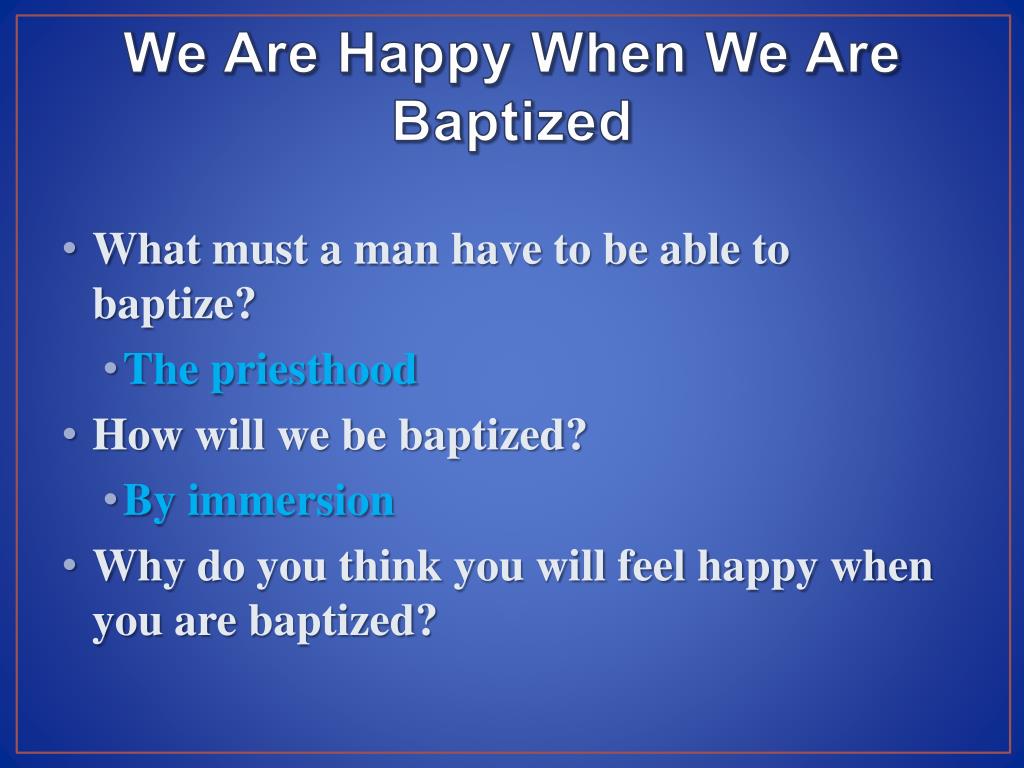 We Are Happy When We Are Baptized

• What must a man have to be able to baptize?
  • The priesthood
• How will we be baptized?
  • By immersion
• Why do you think you will feel happy when you are baptized?